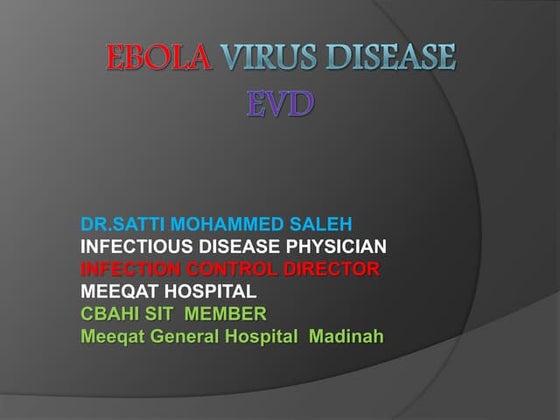 EBOLA VIRUS DISEASE
EVD

DR.SATTI MOHAMMED SALEH
INFECTIOUS DISEASE PHYSICIAN
INFECTION CONTROL DIRECTOR
MEEQAT HOSPITAL
CBAHI SIT MEMBER
Meeqat General Hospital Madinah